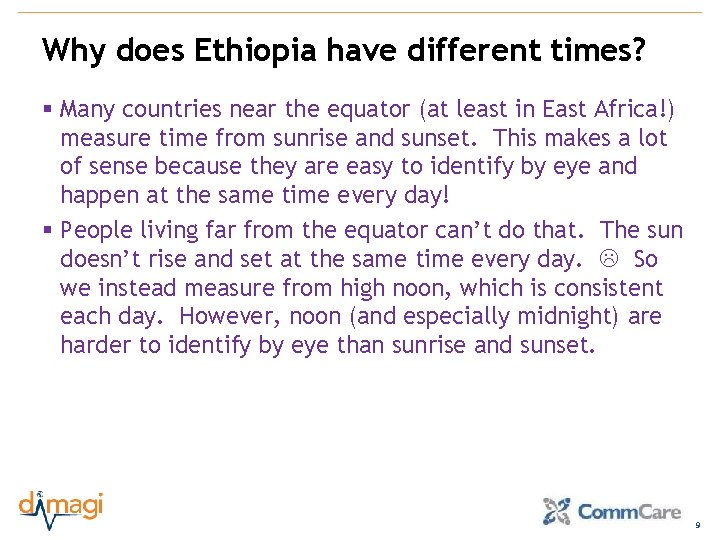 Why does Ethiopia have different times?

▪ Many countries near the equator (at least in East Africa!) measure time from sunrise and sunset. This makes a lot of sense because they are easy to identify by eye and happen at the same time every day!

▪ People living far from the equator can't do that. The sun doesn't rise and set at the same time every day. ☹ So we instead measure from high noon, which is consistent each day. However, noon (and especially midnight) are harder to identify by eye than sunrise and sunset.

dimagi

CommCare

9